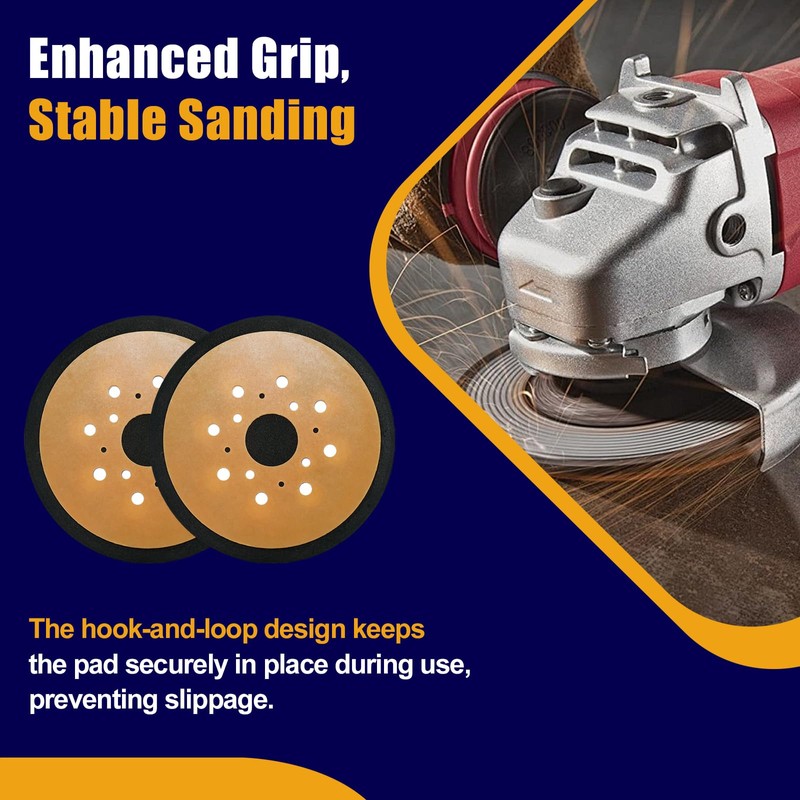 Enhanced Grip,
Stable Sanding

The hook-and-loop design keeps the pad securely in place during use, preventing slippage.